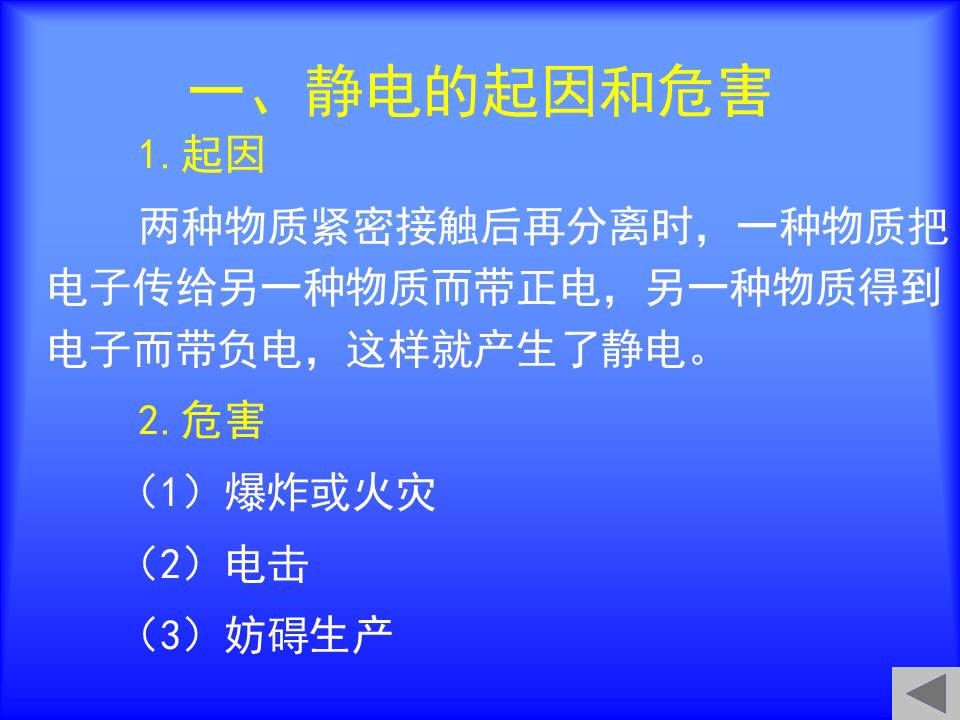 一、静电的起因和危害

1.起因

两种物质紧密接触后再分离时，一种物质把电子传给另一种物质而带正电，另一种物质得到电子而带负电，这样就产生了静电。

2.危害

（1）爆炸或火灾

（2）电击

（3）妨碍生产